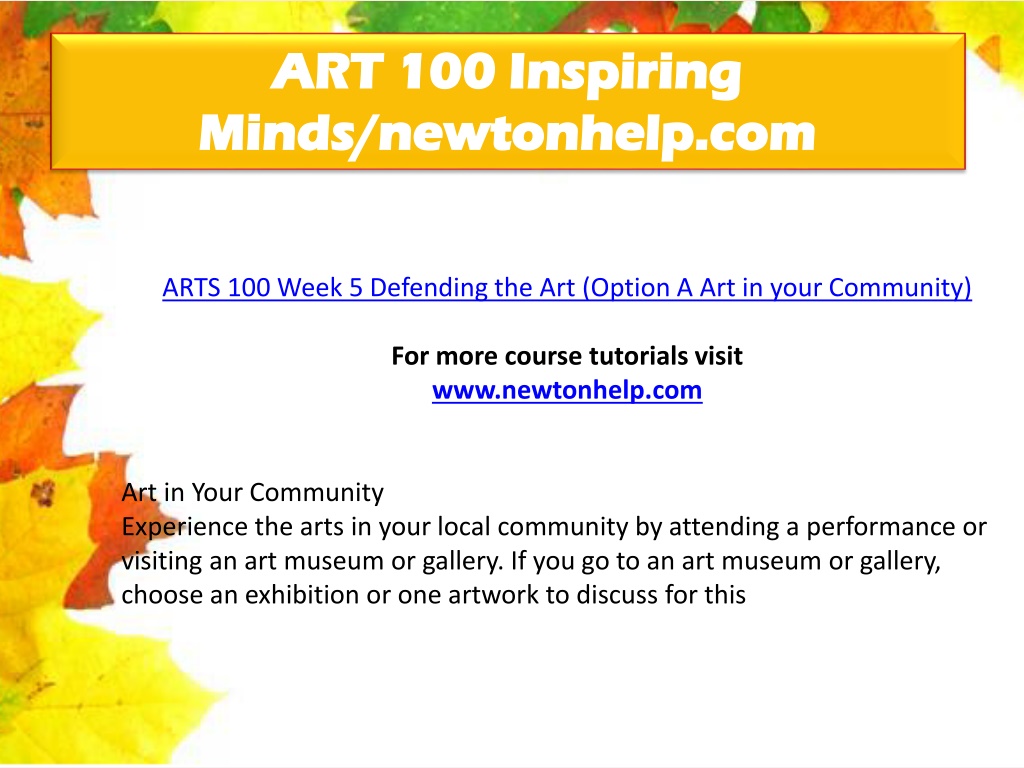 ART 100 Inspiring Minds/newtonhelp.com

ARTS 100 Week 5 Defending the Art (Option A Art in your Community)

For more course tutorials visit
www.newtonhelp.com

Art in Your Community
Experience the arts in your local community by attending a performance or visiting an art museum or gallery. If you go to an art museum or gallery, choose an exhibition or one artwork to discuss for this